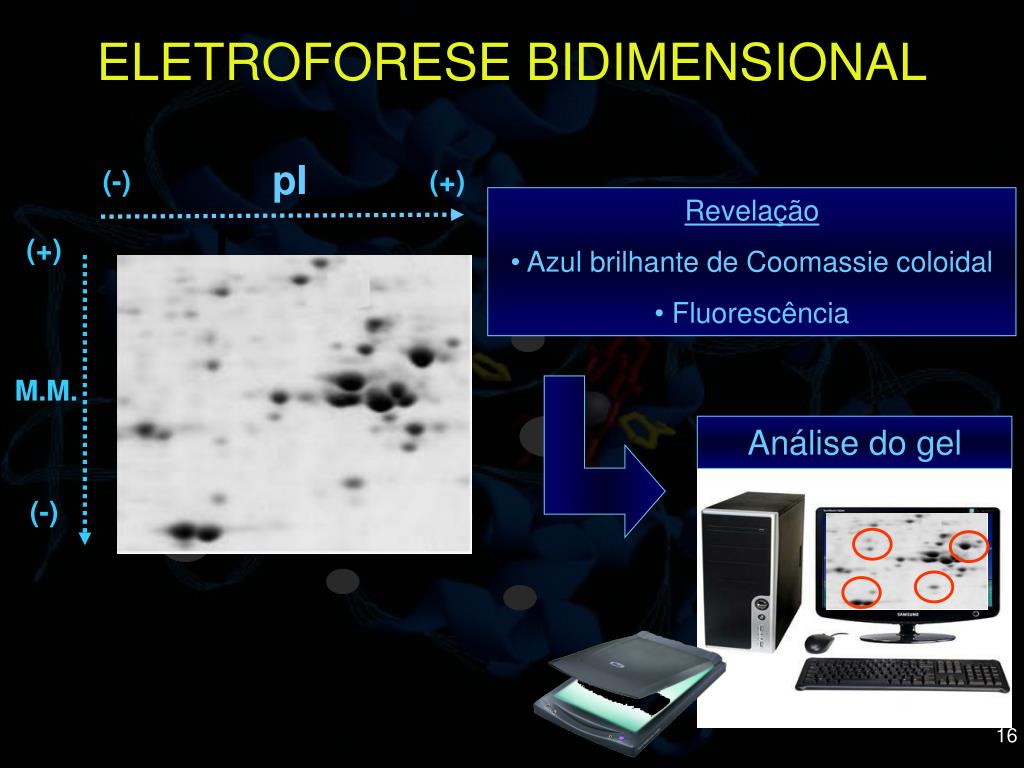 ELETROFORESE BIDIMENSIONAL

(-) pI (+)

(+)

M.M.

(-)

Revelação

• Azul brilhante de Coomassie coloidal

• Fluorescência

Análise do gel

SAMSUNG

16